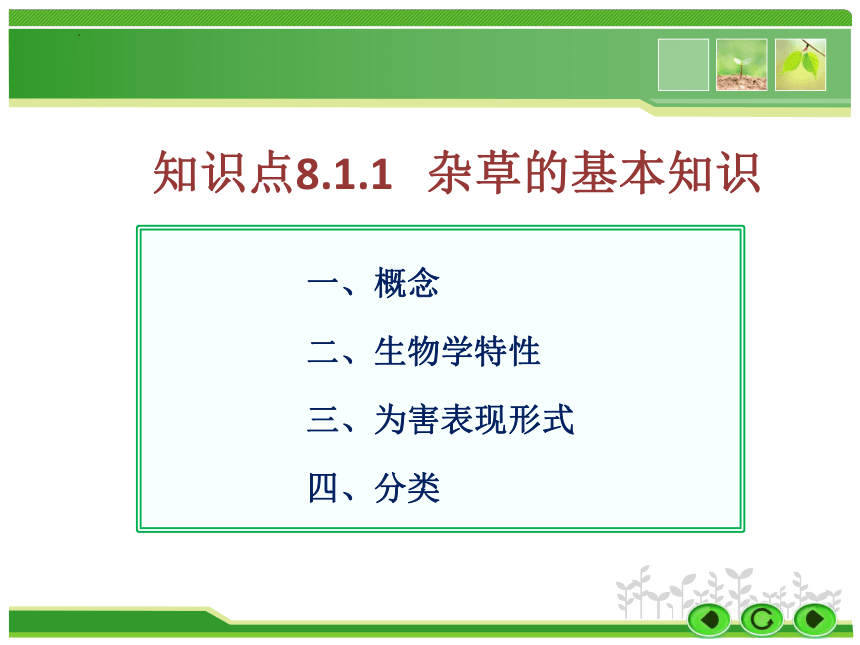 知识点8.1.1 杂草的基本知识

一、概念

二、生物学特性

三、为害表现形式

四、分类